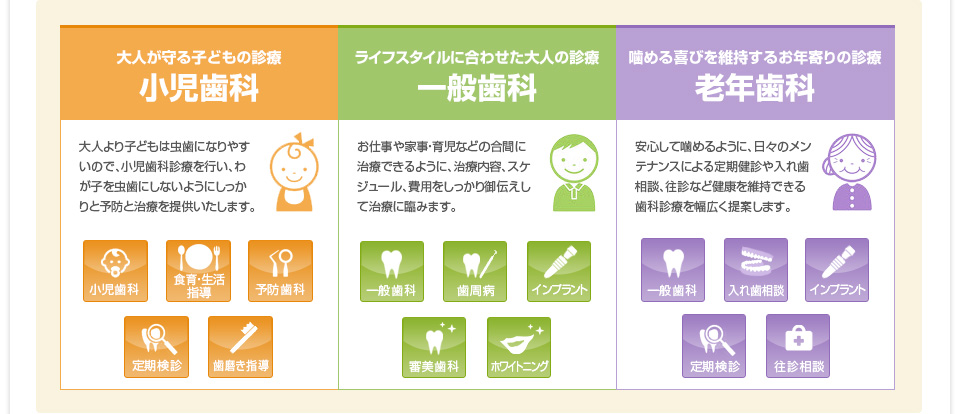 大人が守る子どもの診療
小児歯科

大人より子どもは虫歯になりやすいので、小児歯科診療を行い、わが子を虫歯にしないようにしっかりと予防と治療を提供いたします。

小児歯科
食育・生活指導
予防歯科
定期検診
歯磨き指導

ライフスタイルに合わせた大人の診療
一般歯科

お仕事や家事・育児などの合間に治療できるように、治療内容、スケジュール、費用をしっかり御伝えして治療に臨みます。

一般歯科
歯周病
インプラント
審美歯科
ホワイトニング

噛める喜びを維持するお年寄りの診療
老年歯科

安心して噛めるように、日々のメンテナンスによる定期健診や入れ歯相談、往診など健康を維持できる歯科診療を幅広く提案します。

一般歯科
入れ歯相談
インプラント
定期検診
往診相談